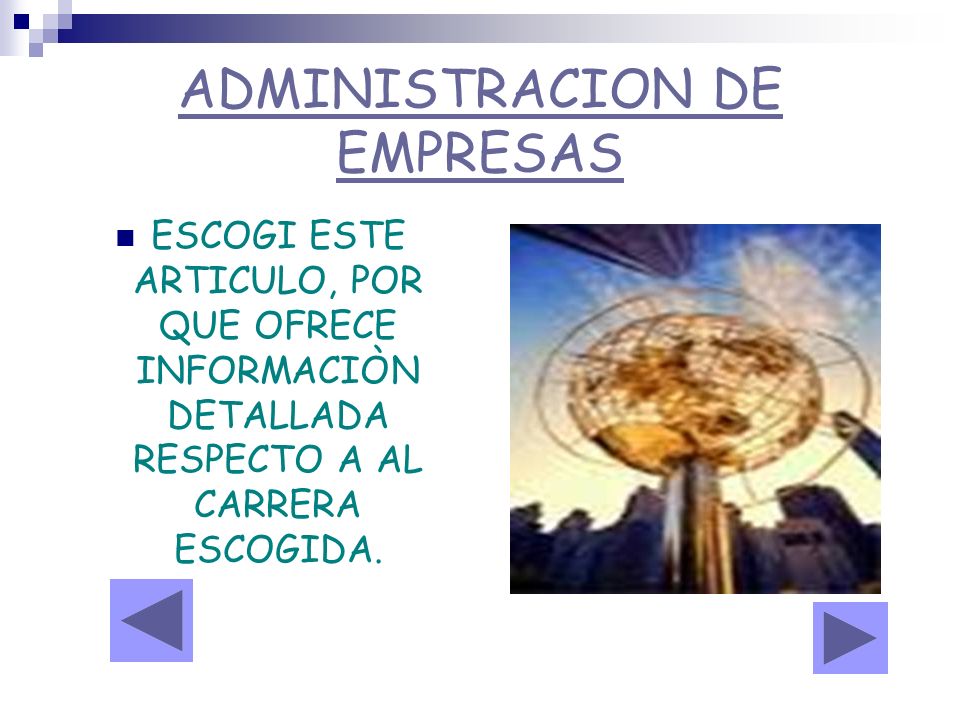 ADMINISTRACION DE EMPRESAS

ESCOGI ESTE ARTICULO, POR QUE OFRECE INFORMACIÒN DETALLADA RESPECTO A AL CARRERA ESCOGIDA.